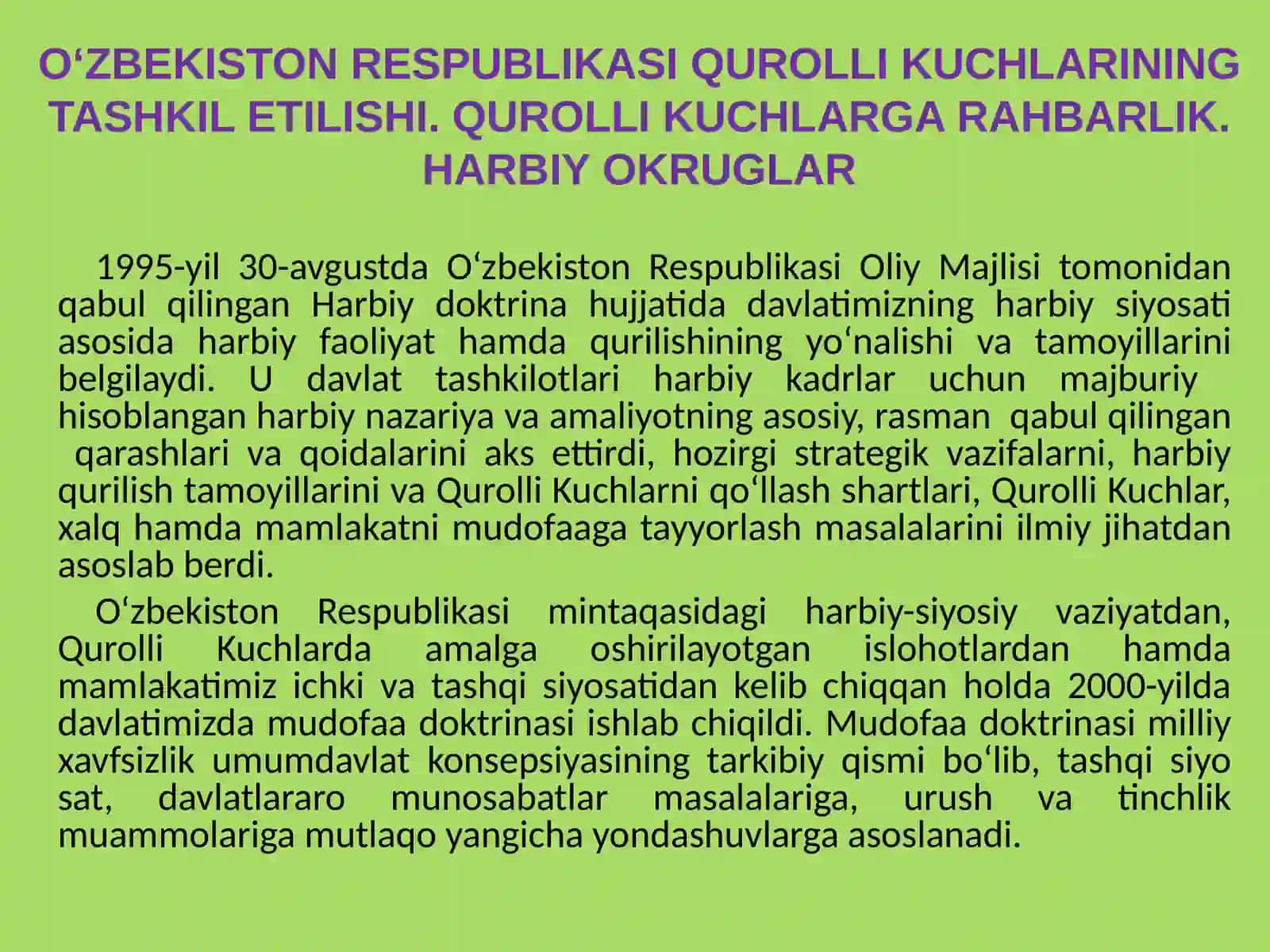 O‘ZBEKISTON RESPUBLIKASI QUROLLI KUCHLARINING TASHKIL ETILISHI. QUROLLI KUCHLARGA RAHBARLIK. HARBIY OKRUGLAR

1995-yil 30-avgustda O‘zbekiston Respublikasi Oliy Majlisi tomonidan qabul qilingan Harbiy doktrina hujjatida davlatimizning harbiy siyosati asosida harbiy faoliyat hamda qurilishining yo‘nalishi va tamoyillarini belgilaydi. U davlat tashkilotlari harbiy kadrlar uchun majburiy hisoblangan harbiy nazariya va amaliyotning asosiy, rasman qabul qilingan qarashlari va qoidalarini aks ettirdi, hozirgi strategik vazifalarni, harbiy qurilish tamoyillarini va Qurolli Kuchlarni qo‘llash shartlari, Qurolli Kuchlar, xalq hamda mamlakatni mudofaaga tayyorlash masalalarini ilmiy jihatdan asoslab berdi.

O‘zbekiston Respublikasi mintaqasidagi harbiy-siyosiy vaziyatdan, Qurolli Kuchlarda amalga oshirilayotgan islohotlardan hamda mamlakatimiz ichki va tashqi siyosatidan kelib chiqqan holda 2000-yilda davlatimizda mudofaa doktrinasi ishlab chiqildi. Mudofaa doktrinasi milliy xavfsizlik umumdavlat konsepsiyasining tarkibiy qismi bo‘lib, tashqi siyo sat, davlatlararo munosabatlar masalalariga, urush va tinchlik muammolariga mutlaqo yangicha yondashuvlarga asoslanadi.